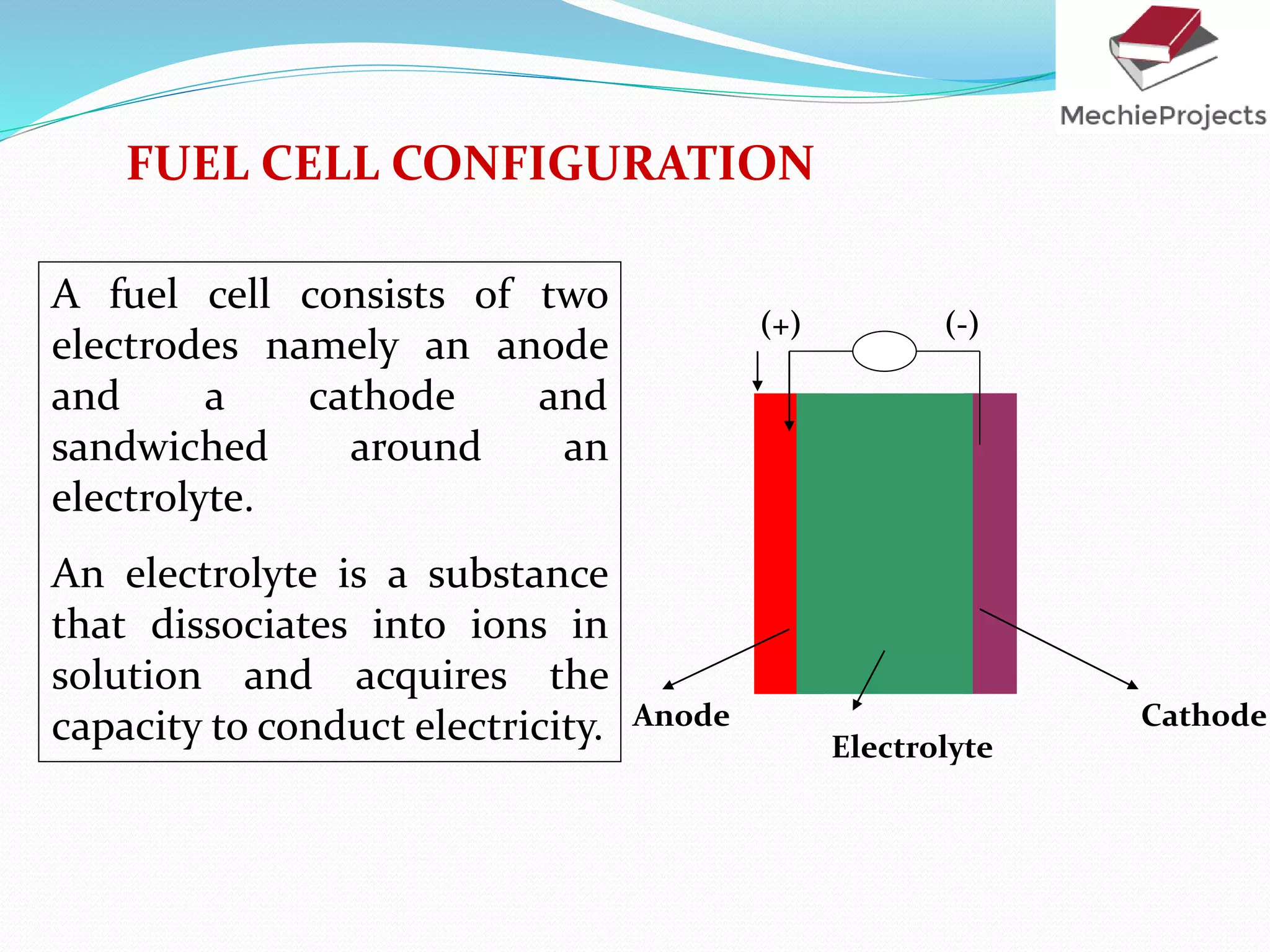 MechieProjects

FUEL CELL CONFIGURATION

A fuel cell consists of two electrodes namely an anode and a cathode and sandwiched around an electrolyte.

An electrolyte is a substance that dissociates into ions in solution and acquires the capacity to conduct electricity.

(+)

(-)

Anode

Electrolyte

Cathode